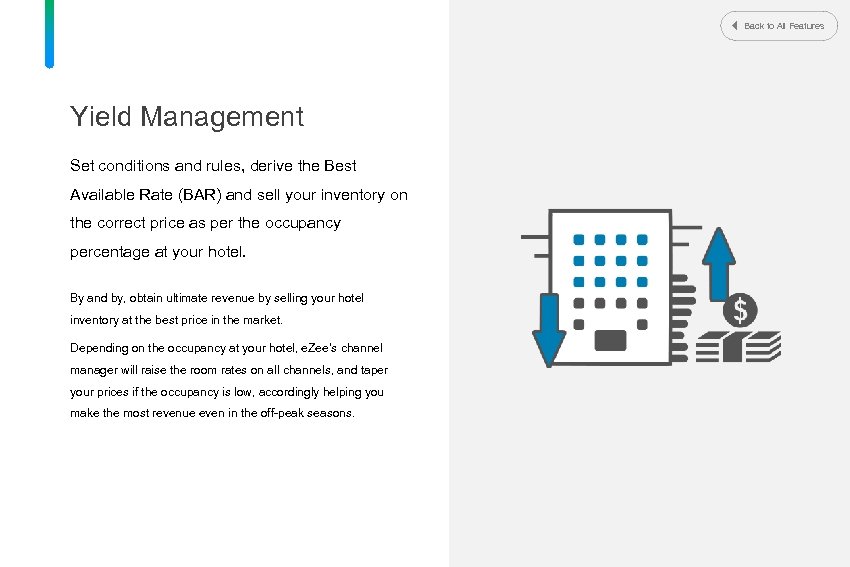 Back to All Features

Yield Management

Set conditions and rules, derive the Best Available Rate (BAR) and sell your inventory on the correct price as per the occupancy percentage at your hotel.

By and by, obtain ultimate revenue by selling your hotel inventory at the best price in the market.

Depending on the occupancy at your hotel, eZee's channel manager will raise the room rates on all channels, and taper your prices if the occupancy is low, accordingly helping you make the most revenue even in the off-peak seasons.

$